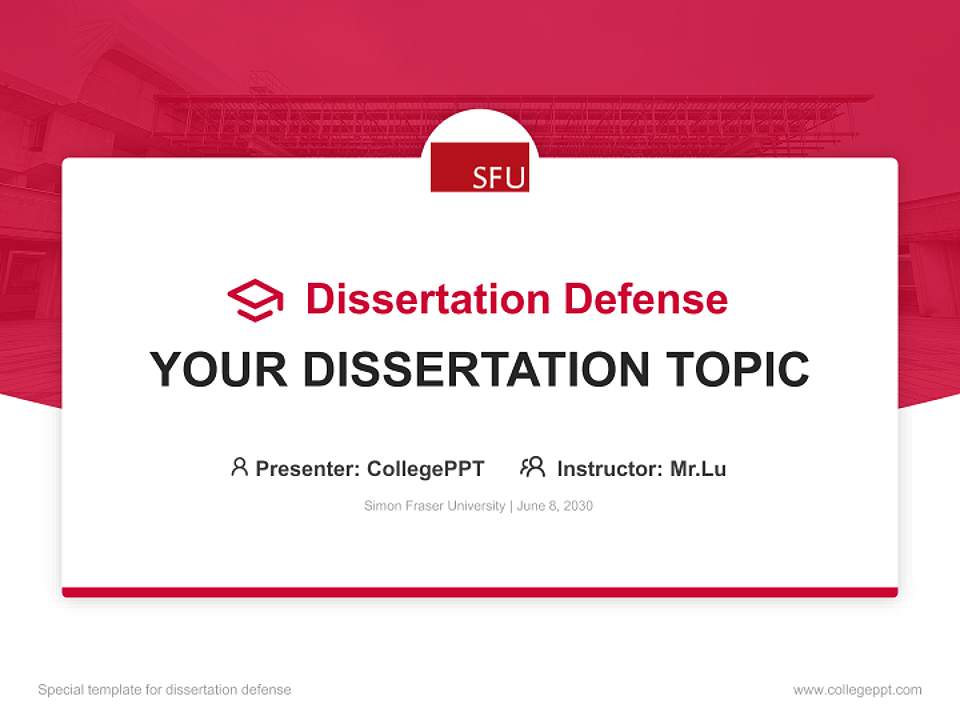 SFU

Dissertation Defense

YOUR DISSERTATION TOPIC

Presenter: CollegePPT    Instructor: Mr.Lu

Simon Fraser University | June 8, 2030

Special template for dissertation defense

www.collegeppt.com